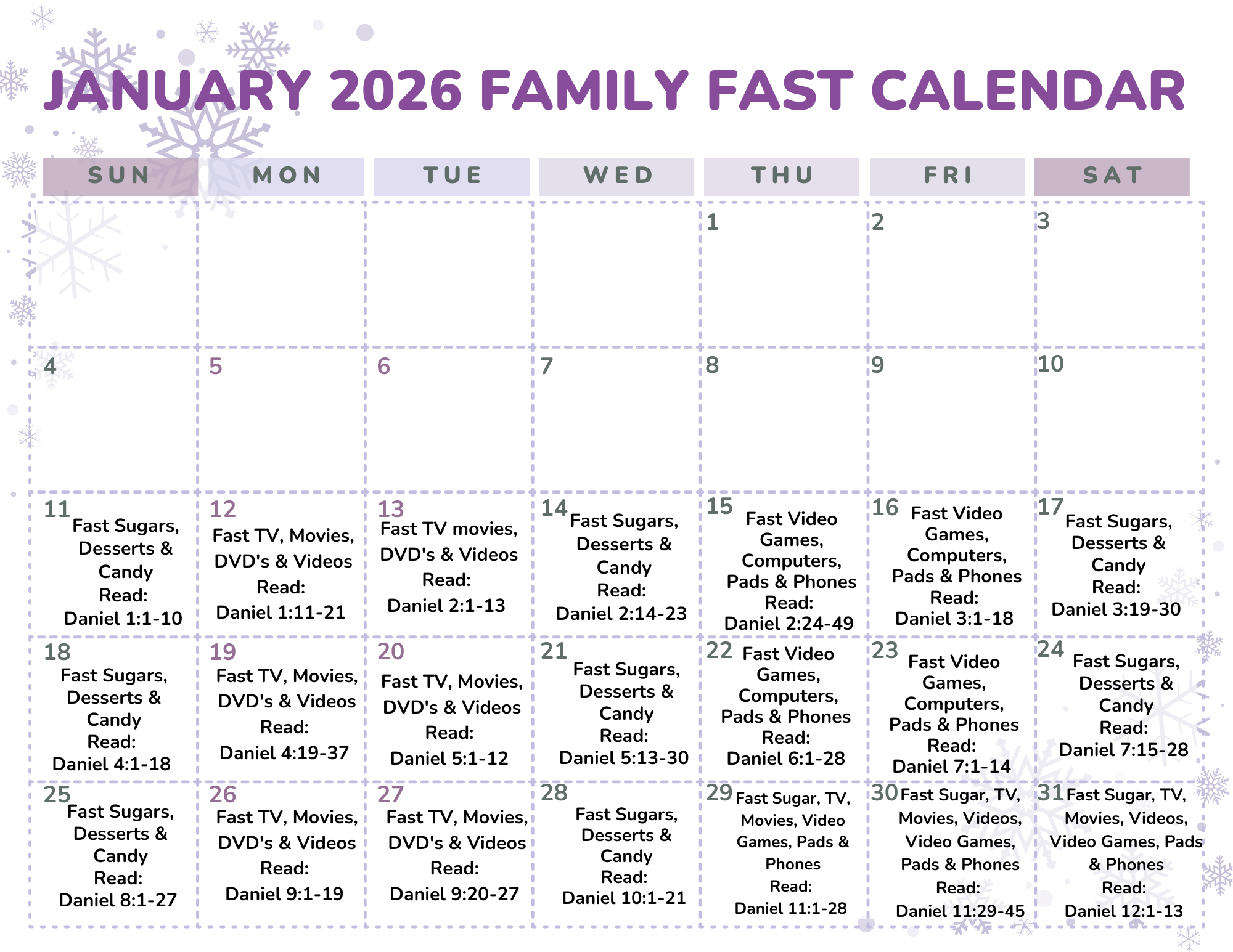 JANUARY 2026 FAMILY FAST CALENDAR

| SUN | MON | TUE | WED | THU | FRI | SAT |
|---|---|---|---|---|---|---|
| | | | | 1 | 2 | 3 |
| 4 | 5 | 6 | 7 | 8 | 9 | 10 |
| 11 Fast Sugars, Desserts & Candy Read: Daniel 1:1-10 | 12 Fast TV, Movies, DVD's & Videos Read: Daniel 1:11-21 | 13 Fast TV movies, DVD's & Videos Read: Daniel 2:1-13 | 14 Fast Sugars, Desserts & Candy Read: Daniel 2:14-23 | 15 Fast Video Games, Computers, Pads & Phones Read: Daniel 2:24-49 | 16 Fast Video Games, Computers, Pads & Phones Read: Daniel 3:1-18 | 17 Fast Sugars, Desserts & Candy Read: Daniel 3:19-30 |
| 18 Fast Sugars, Desserts & Candy Read: Daniel 4:1-18 | 19 Fast TV, Movies, DVD's & Videos Read: Daniel 4:19-37 | 20 Fast TV, Movies, DVD's & Videos Read: Daniel 5:1-12 | 21 Fast Sugars, Desserts & Candy Read: Daniel 5:13-30 | 22 Fast Video Games, Computers, Pads & Phones Read: Daniel 6:1-28 | 23 Fast Video Games, Computers, Pads & Phones Read: Daniel 7:1-14 | 24 Fast Sugars, Desserts & Candy Read: Daniel 7:15-28 |
| 25 Fast Sugars, Desserts & Candy Read: Daniel 8:1-27 | 26 Fast TV, Movies, DVD's & Videos Read: Daniel 9:1-19 | 27 Fast TV, Movies, DVD's & Videos Read: Daniel 9:20-27 | 28 Fast Sugars, Desserts & Candy Read: Daniel 10:1-21 | 29 Fast Sugar, TV, Movies, Video Games, Pads & Phones Read: Daniel 11:1-28 | 30 Fast Sugar, TV, Movies, Videos, Video Games, Pads & Phones Read: Daniel 11:29-45 | 31 Fast Sugar, TV, Movies, Videos, Video Games, Pads & Phones Read: Daniel 12:1-13 |